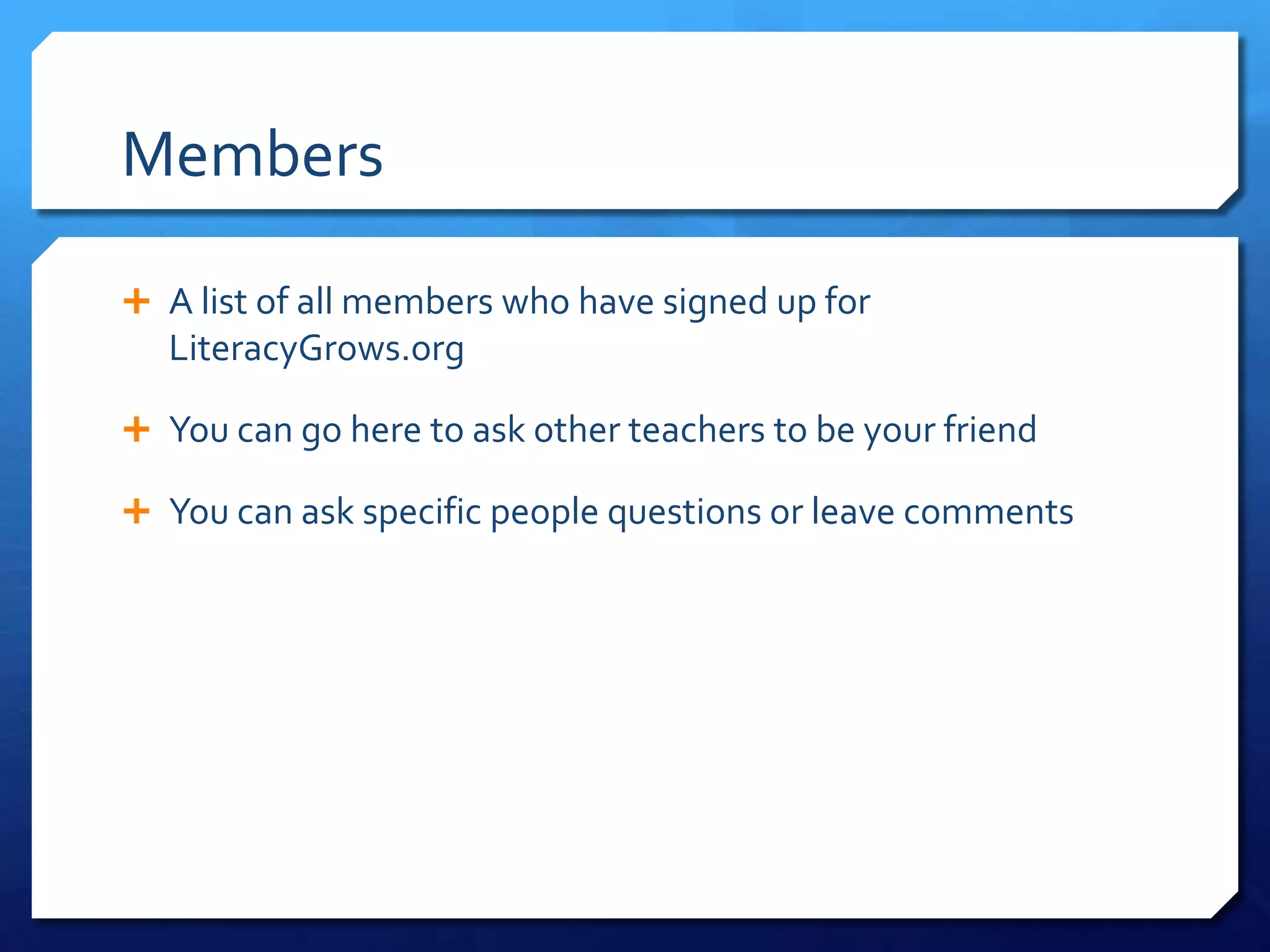 Members

+ A list of all members who have signed up for LiteracyGrows.org

+ You can go here to ask other teachers to be your friend

+ You can ask specific people questions or leave comments